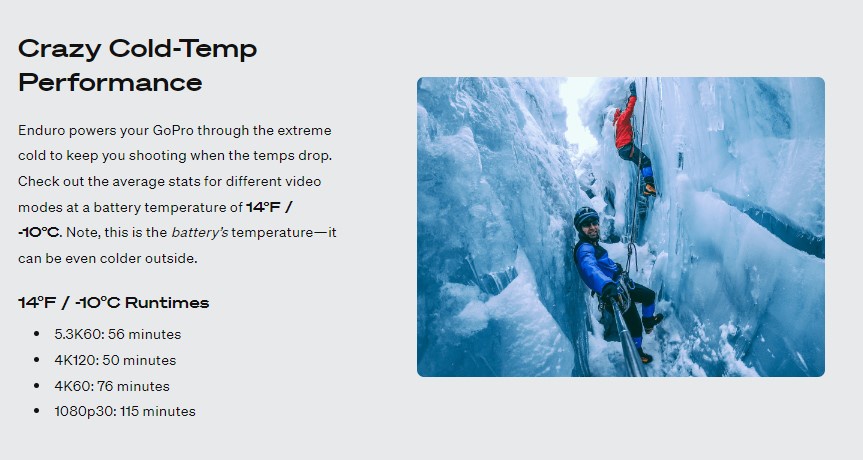 Crazy Cold-Temp Performance

Enduro powers your GoPro through the extreme cold to keep you shooting when the temps drop. Check out the average stats for different video modes at a battery temperature of 14°F / -10°C. Note, this is the battery's temperature—it can be even colder outside.

14°F / -10°C Runtimes

- 5.3K60: 56 minutes
- 4K120: 50 minutes
- 4K60: 76 minutes
- 1080p30: 115 minutes